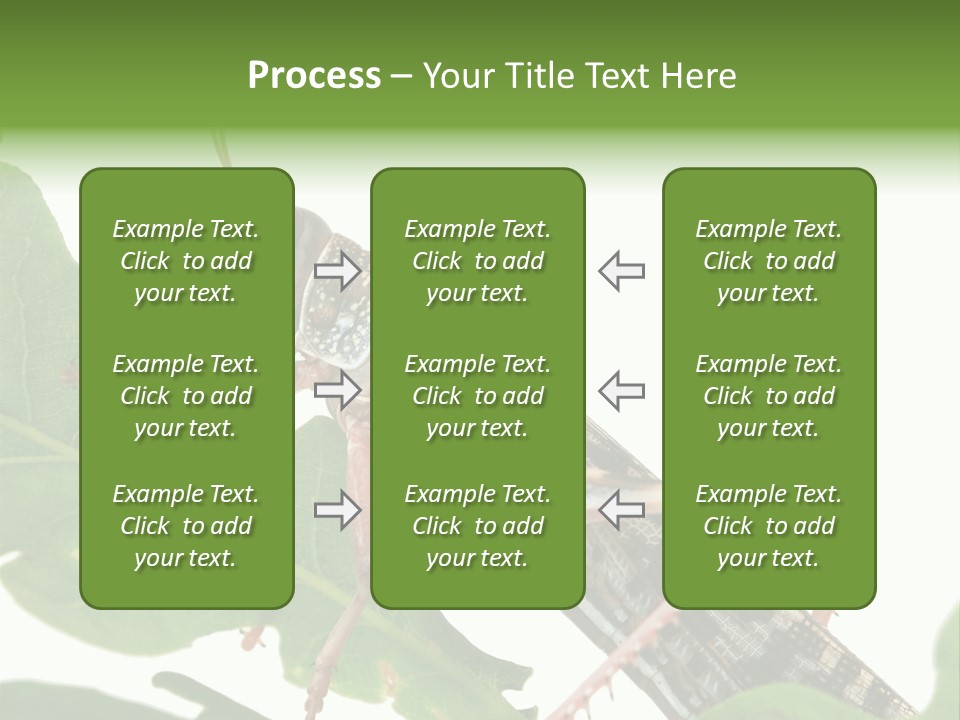 Process – Your Title Text Here

Example Text. Click to add your text.

Example Text. Click to add your text.

Example Text. Click to add your text.

Example Text. Click to add your text.

Example Text. Click to add your text.

Example Text. Click to add your text.

Example Text. Click to add your text.

Example Text. Click to add your text.

Example Text. Click to add your text.